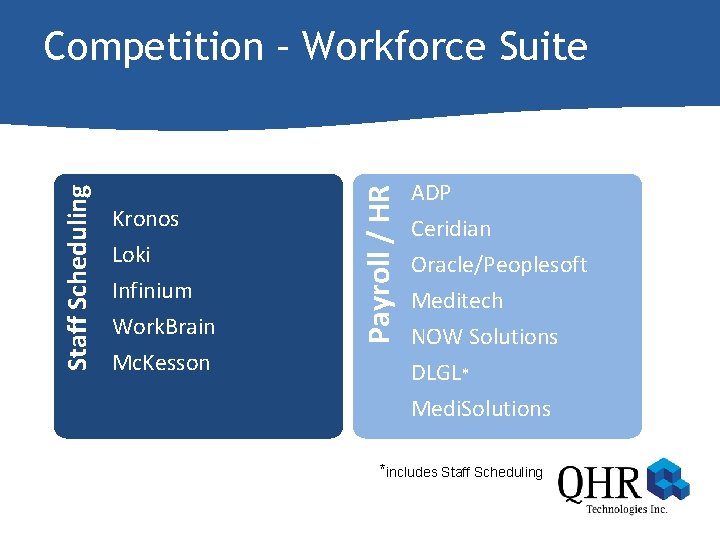 Competition - Workforce Suite

Staff Scheduling

Kronos
Loki
Infinium
WorkBrain
McKesson

Payroll / HR

ADP
Ceridian
Oracle/Peoplesoft
Meditech
NOW Solutions
DLGL*
MediSolutions

*includes Staff Scheduling

QHR
Technologies Inc.